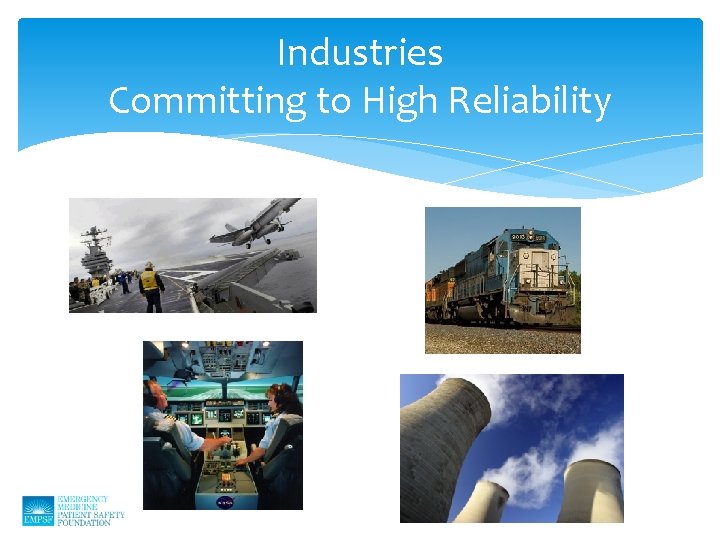 Industries
Committing to High Reliability

EMPSF
EMERGENCY MEDICINE PATIENT SAFETY FOUNDATION